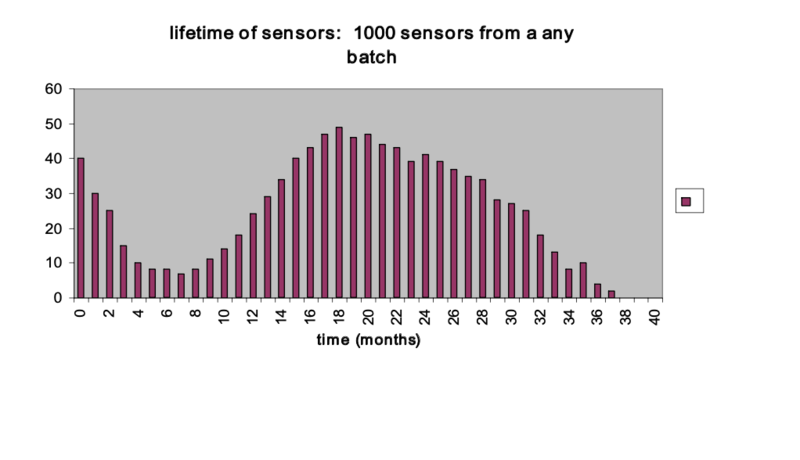 lifetime of sensors: 1000 sensors from a any batch

60
50
40
30
20
10
0

0 2 4 6 8 10 12 14 16 18 20 22 24 26 28 30 32 34 36 38 40

time (months)